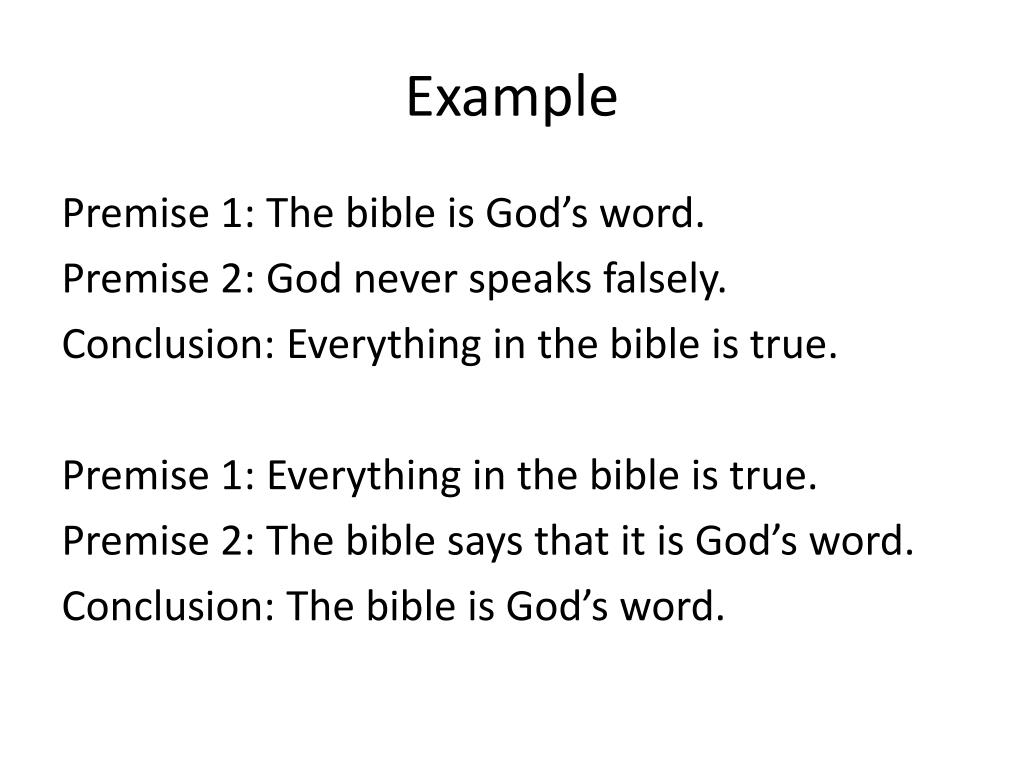 Example

Premise 1: The bible is God’s word.
Premise 2: God never speaks falsely.
Conclusion: Everything in the bible is true.

Premise 1: Everything in the bible is true.
Premise 2: The bible says that it is God’s word.
Conclusion: The bible is God’s word.